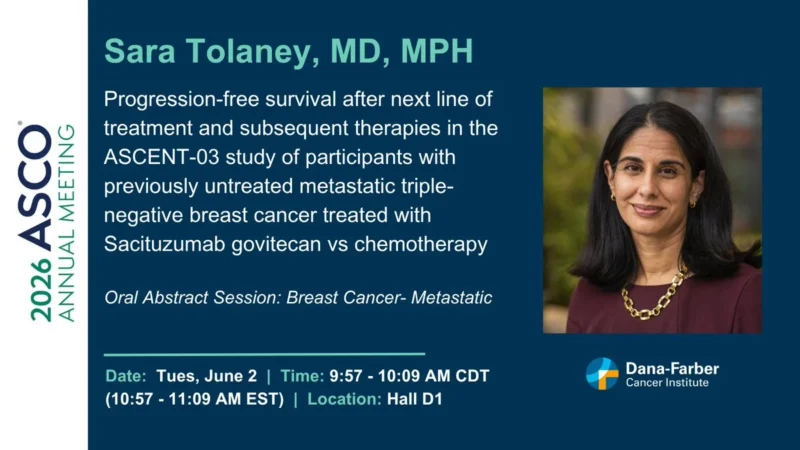 2026 ASCO® ANNUAL MEETING

Sara Tolaney, MD, MPH

Progression-free survival after next line of treatment and subsequent therapies in the ASCENT-03 study of participants with previously untreated metastatic triple-negative breast cancer treated with Sacituzumab govitecan vs chemotherapy

Oral Abstract Session: Breast Cancer- Metastatic

Date: Tues, June 2 | Time: 9:57 - 10:09 AM CDT (10:57 - 11:09 AM EST) | Location: Hall D1

Dana-Farber Cancer Institute